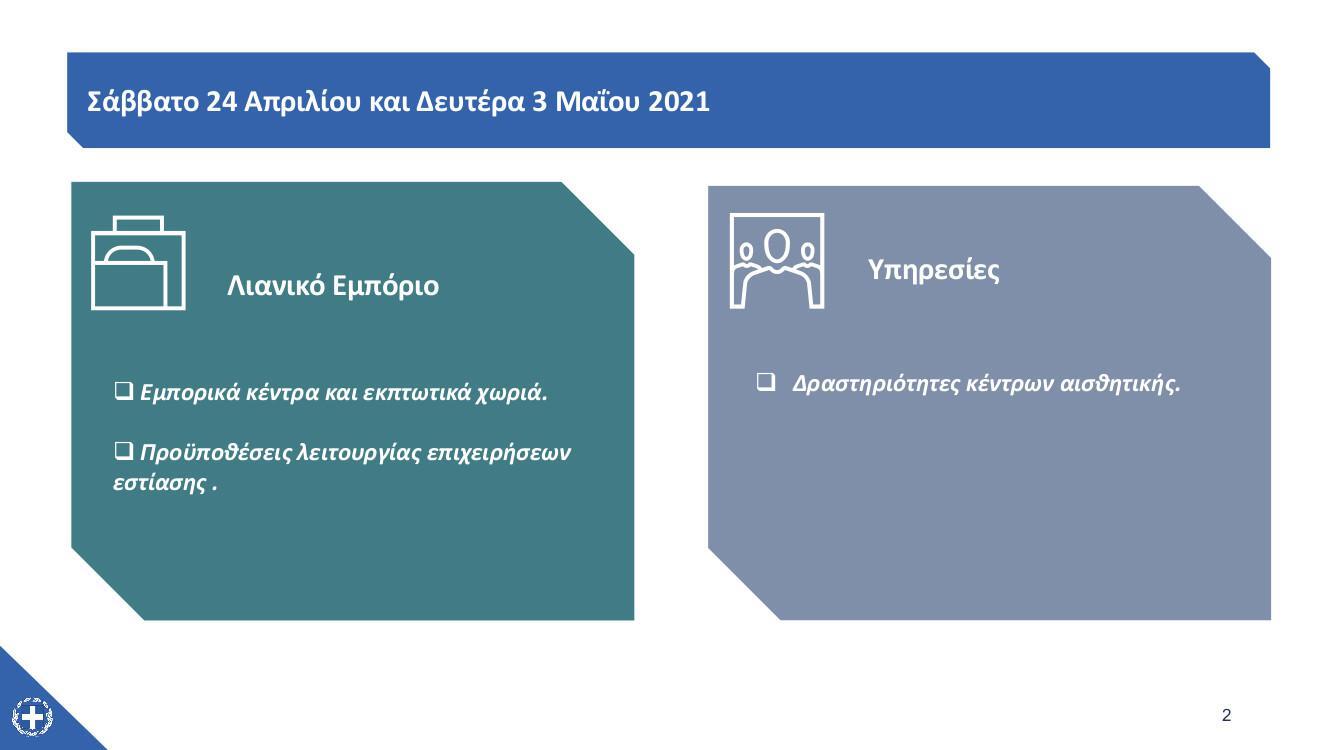 Σάββατο 24 Απριλίου και Δευτέρα 3 Μαΐου 2021

Λιανικό Εμπόριο

❑ Εμπορικά κέντρα και εκπτωτικά χωριά.

❑ Προϋποθέσεις λειτουργίας επιχειρήσεων εστίασης .

Υπηρεσίες

❑ Δραστηριότητες κέντρων αισθητικής.

2